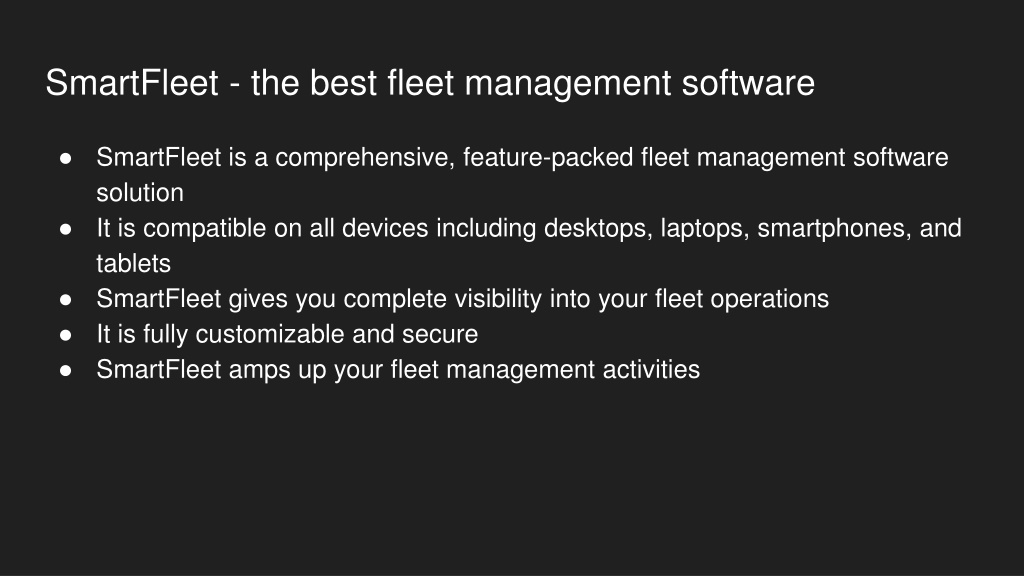 SmartFleet - the best fleet management software

● SmartFleet is a comprehensive, feature-packed fleet management software solution
● It is compatible on all devices including desktops, laptops, smartphones, and tablets
● SmartFleet gives you complete visibility into your fleet operations
● It is fully customizable and secure
● SmartFleet amps up your fleet management activities